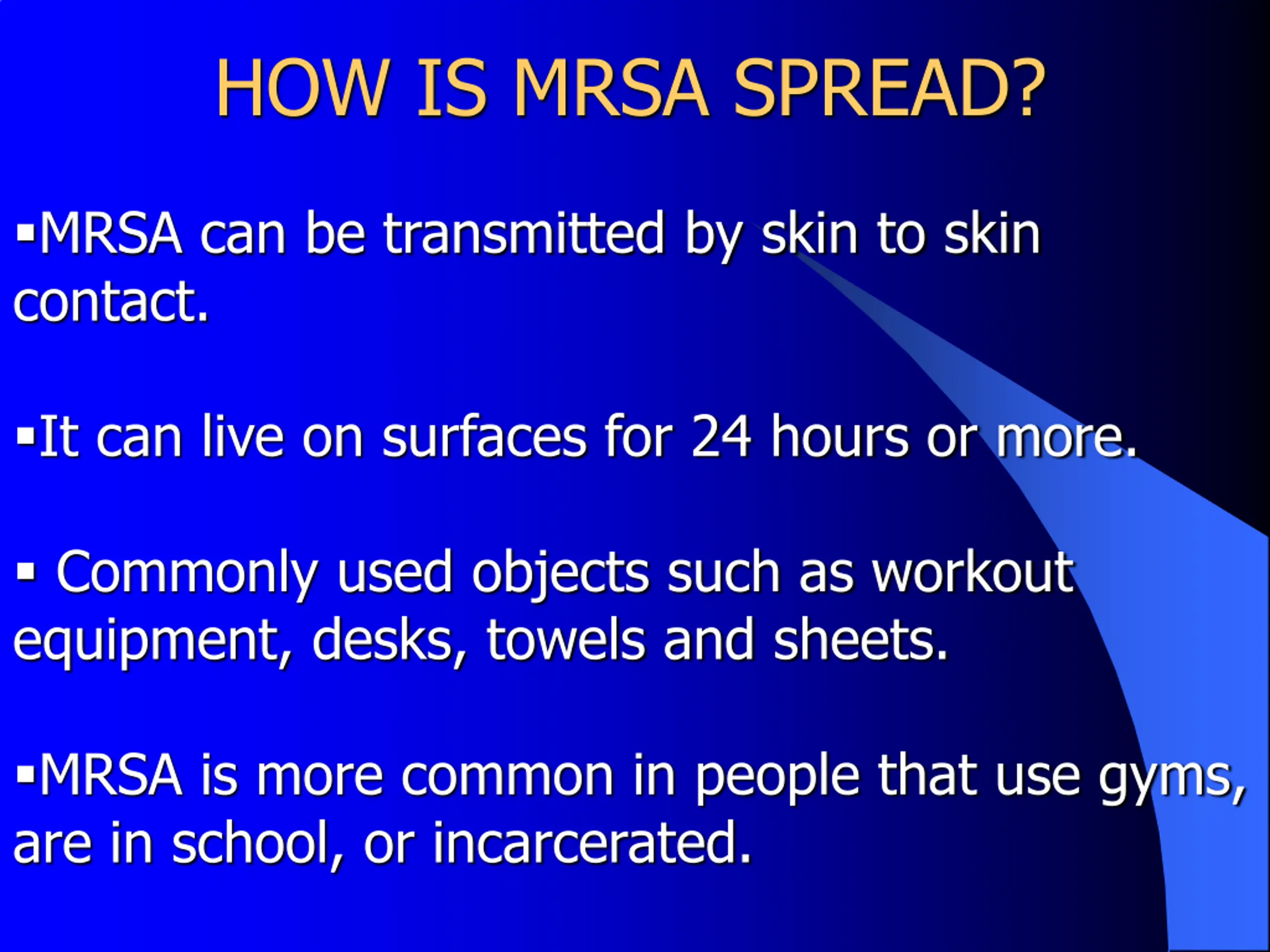 HOW IS MRSA SPREAD?

▪MRSA can be transmitted by skin to skin contact.

▪It can live on surfaces for 24 hours or more.

▪ Commonly used objects such as workout equipment, desks, towels and sheets.

▪MRSA is more common in people that use gyms, are in school, or incarcerated.